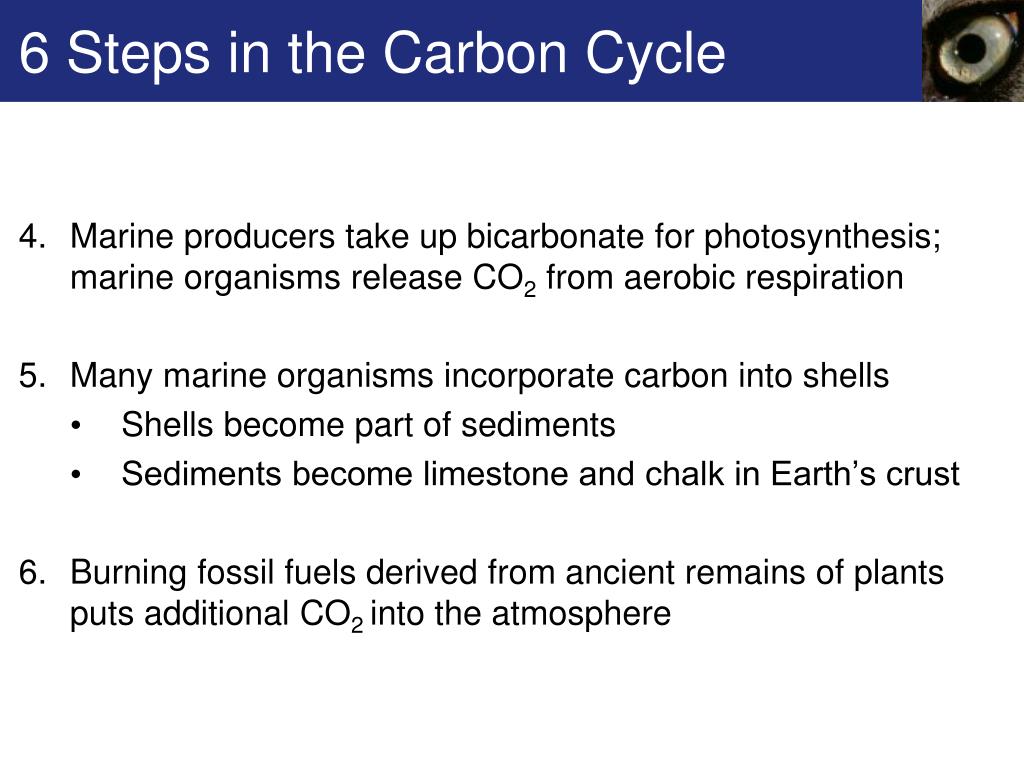 6 Steps in the Carbon Cycle

4. Marine producers take up bicarbonate for photosynthesis; marine organisms release $CO_2$ from aerobic respiration

5. Many marine organisms incorporate carbon into shells
• Shells become part of sediments
• Sediments become limestone and chalk in Earth’s crust

6. Burning fossil fuels derived from ancient remains of plants puts additional $CO_2$ into the atmosphere